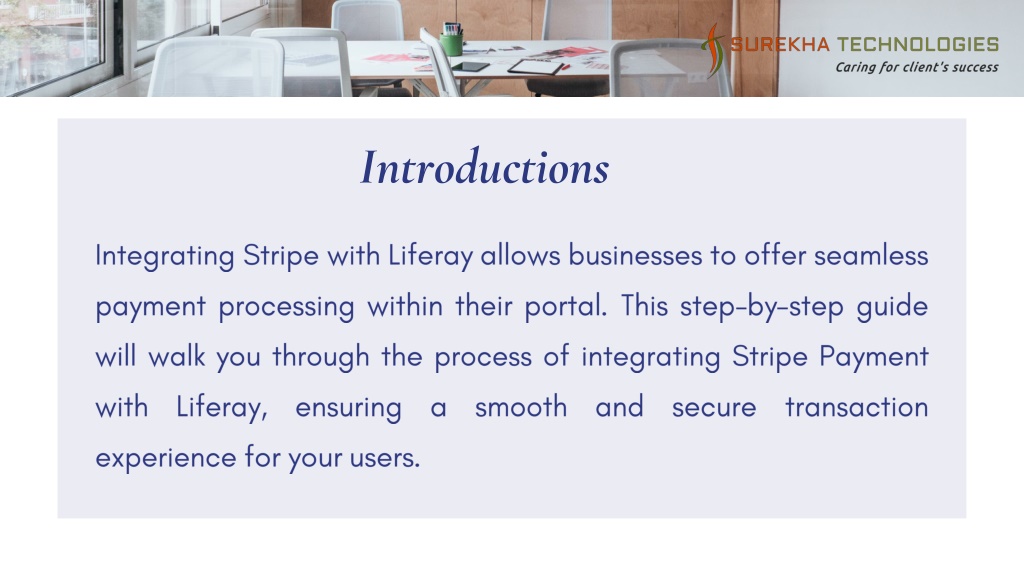 SUREKHA TECHNOLOGIES
Caring for client's success

Introductions

Integrating Stripe with Liferay allows businesses to offer seamless payment processing within their portal. This step-by-step guide will walk you through the process of integrating Stripe Payment with Liferay, ensuring a smooth and secure transaction experience for your users.